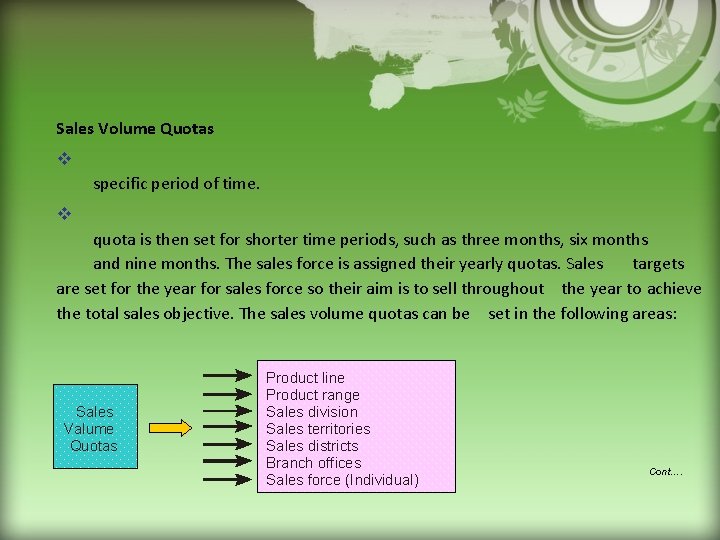 Sales Volume Quotas

❖

specific period of time.

❖

quota is then set for shorter time periods, such as three months, six months and nine months. The sales force is assigned their yearly quotas. Sales targets are set for the year for sales force so their aim is to sell throughout the year to achieve the total sales objective. The sales volume quotas can be set in the following areas:

Sales Valume Quotas

Product line
Product range
Sales division
Sales territories
Sales districts
Branch offices
Sales force (Individual)

Cont....